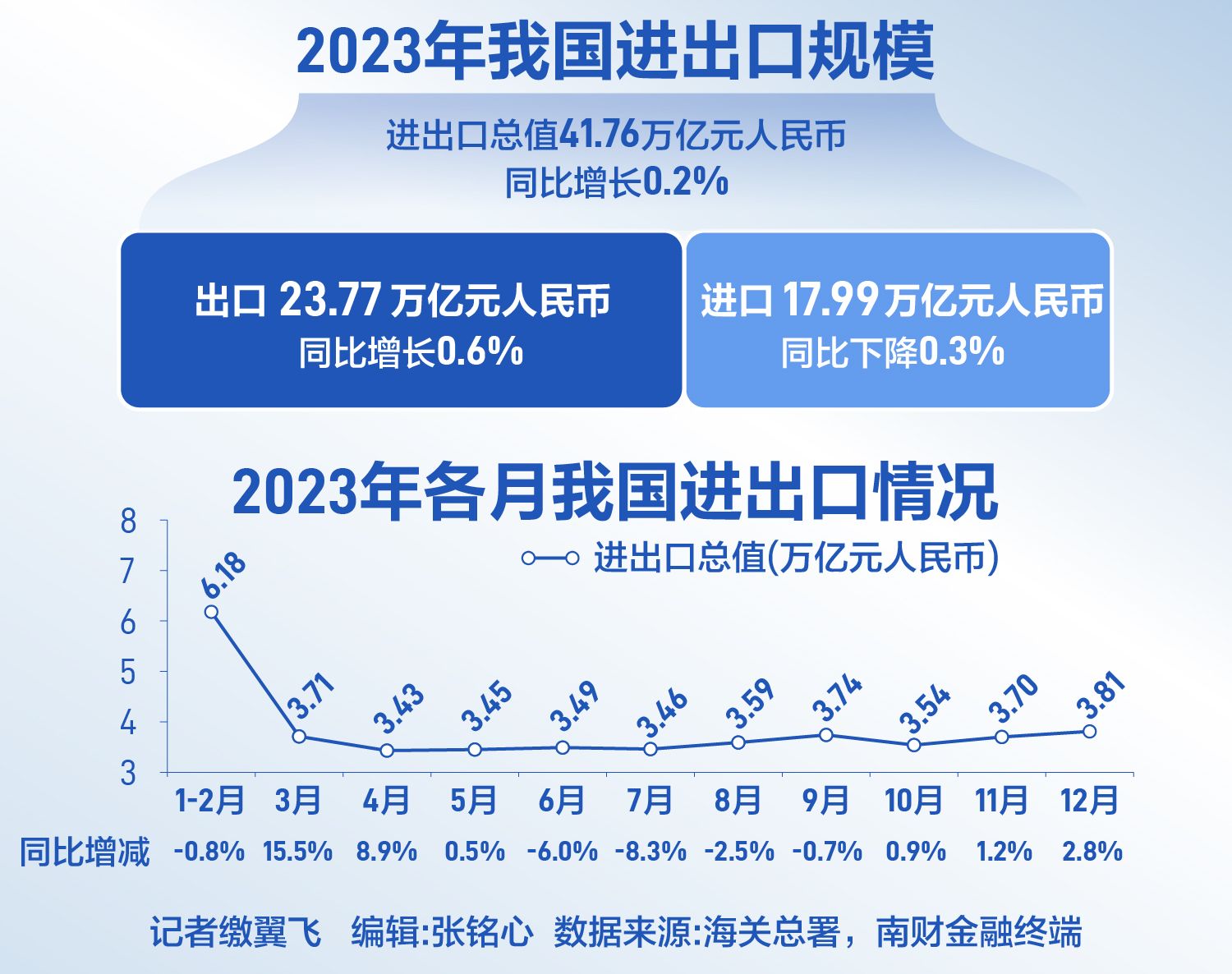 2023年我国进出口规模

进出口总值41.76万亿元人民币
同比增长0.2%

出口 23.77 万亿元人民币
同比增长0.6%

进口 17.99 万亿元人民币
同比下降0.3%

2023年各月我国进出口情况

进出口总值(万亿元人民币)

8
7
6
5
4
3

6.18
3.71
3.43
3.45
3.49
3.46
3.59
3.74
3.54
3.70
3.81

| | 1-2月 | 3月 | 4月 | 5月 | 6月 | 7月 | 8月 | 9月 | 10月 | 11月 | 12月 |
|---|---|---|---|---|---|---|---|---|---|---|---|
| 同比增减 | -0.8% | 15.5% | 8.9% | 0.5% | -6.0% | -8.3% | -2.5% | -0.7% | 0.9% | 1.2% | 2.8% |

记者缴翼飞 编辑:张铭心 数据来源:海关总署，南财金融终端